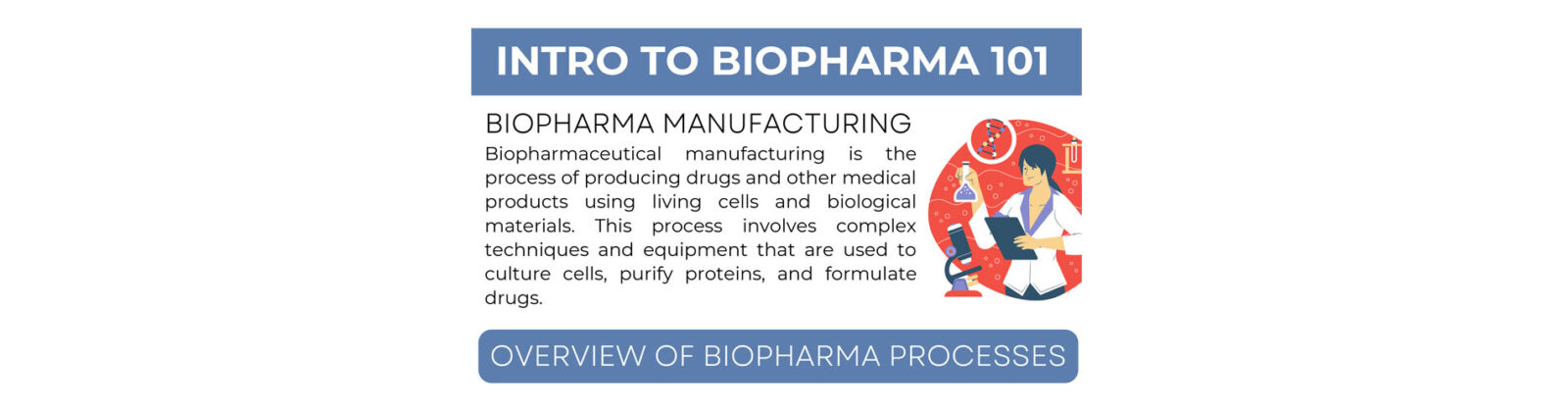 INTRO TO BIOPHARMA 101

BIOPHARMA MANUFACTURING

Biopharmaceutical manufacturing is the process of producing drugs and other medical products using living cells and biological materials. This process involves complex techniques and equipment that are used to culture cells, purify proteins, and formulate drugs.

OVERVIEW OF BIOPHARMA PROCESSES